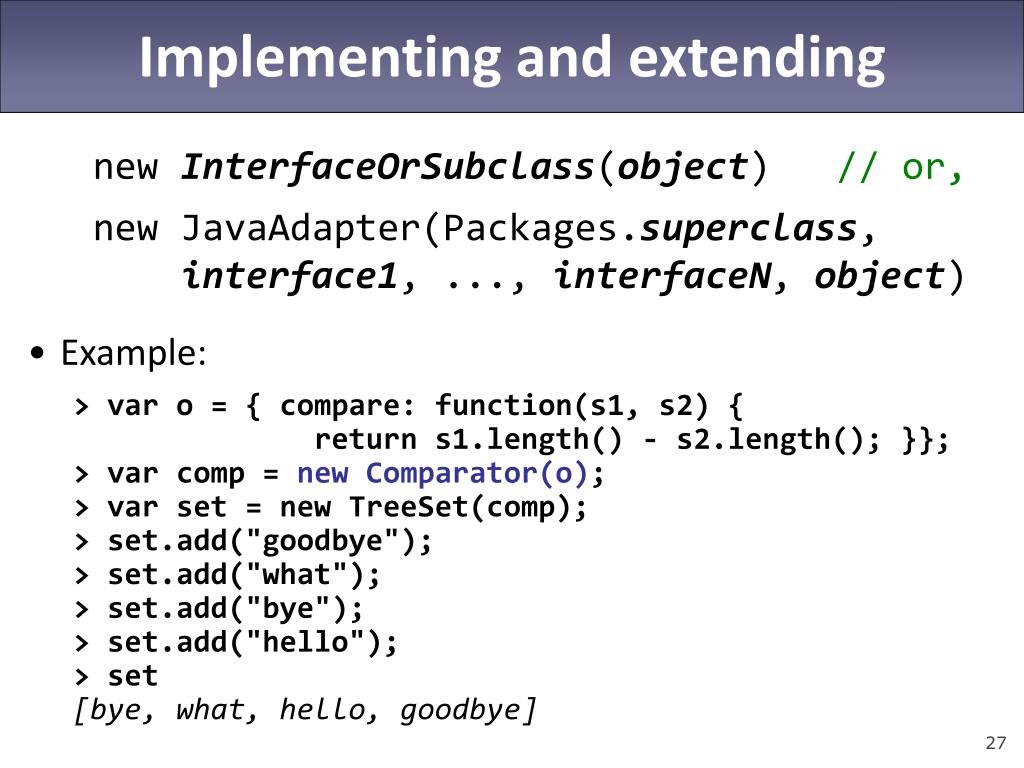 Implementing and extending

new InterfaceOrSubclass(object)   // or,

new JavaAdapter(Packages.superclass, interface1, ..., interfaceN, object)

• Example:

> var o = { compare: function(s1, s2) {
              return s1.length() - s2.length(); }};
> var comp = new Comparator(o);
> var set = new TreeSet(comp);
> set.add("goodbye");
> set.add("what");
> set.add("bye");
> set.add("hello");
> set
[bye, what, hello, goodbye]

27